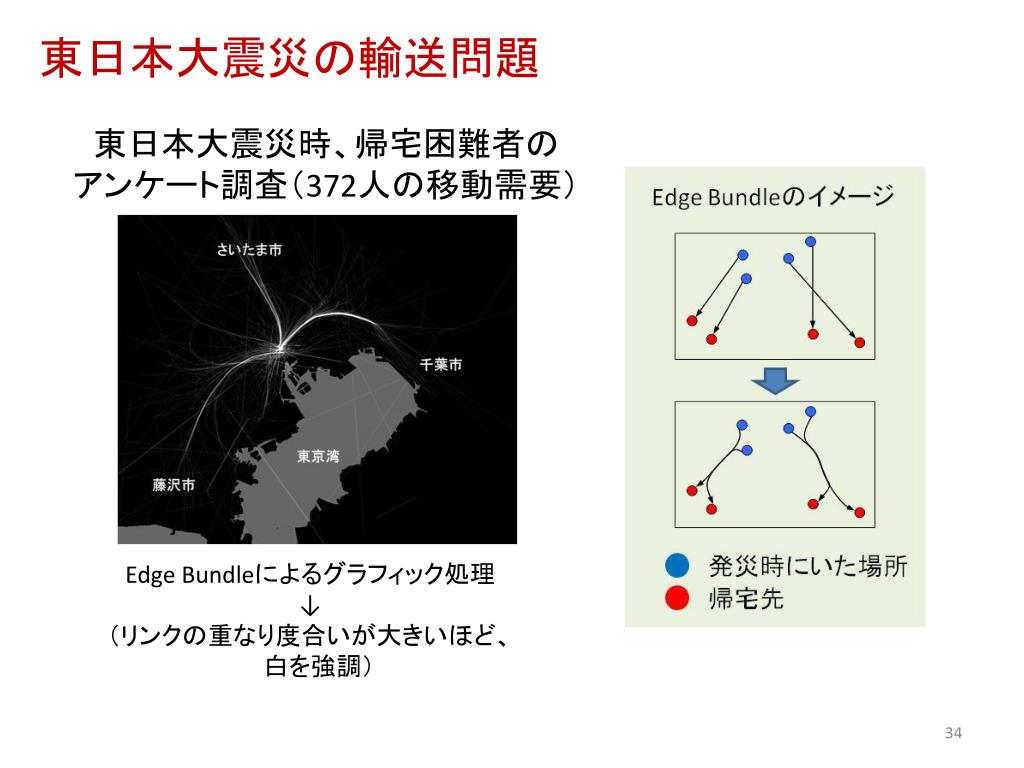 東日本大震災の輸送問題

東日本大震災時、帰宅困難者のアンケート調査（372人の移動需要）

さいたま市

千葉市

東京湾

藤沢市

Edge Bundleによるグラフィック処理
↓
（リンクの重なり度合いが大きいほど、白を強調）

Edge Bundleのイメージ

発災時にいた場所
帰宅先

34